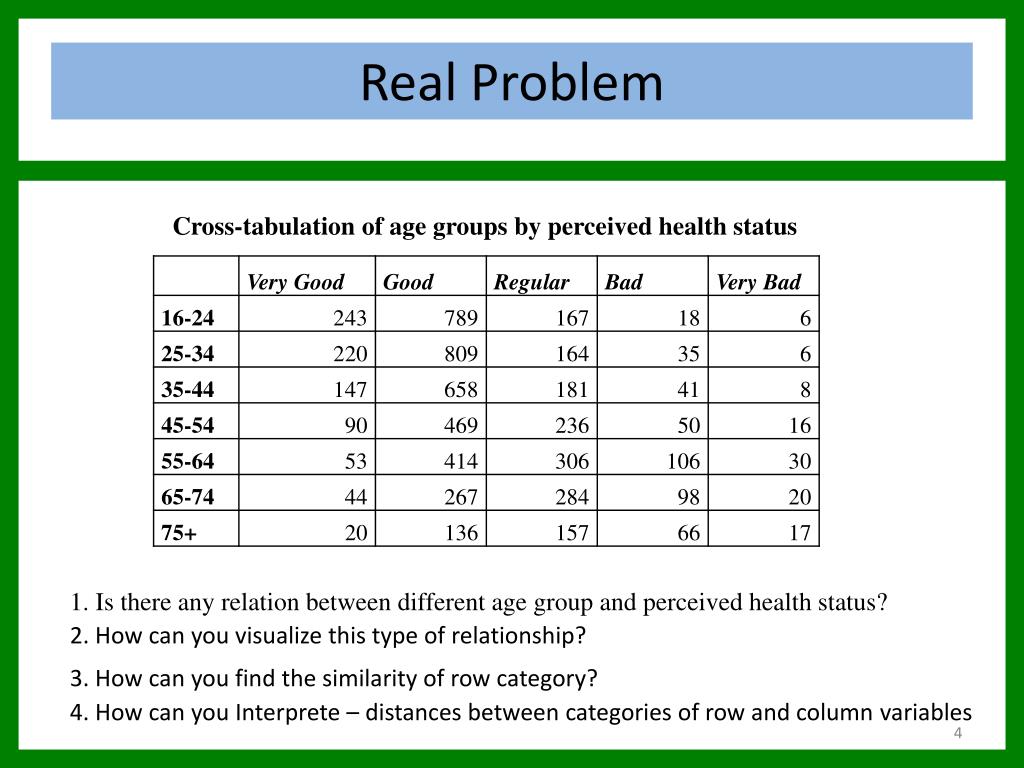 Real Problem

Cross-tabulation of age groups by perceived health status

| | Very Good | Good | Regular | Bad | Very Bad |
|---|---|---|---|---|---|
| 16-24 | 243 | 789 | 167 | 18 | 6 |
| 25-34 | 220 | 809 | 164 | 35 | 6 |
| 35-44 | 147 | 658 | 181 | 41 | 8 |
| 45-54 | 90 | 469 | 236 | 50 | 16 |
| 55-64 | 53 | 414 | 306 | 106 | 30 |
| 65-74 | 44 | 267 | 284 | 98 | 20 |
| 75+ | 20 | 136 | 157 | 66 | 17 |

1. Is there any relation between different age group and perceived health status?
2. How can you visualize this type of relationship?
3. How can you find the similarity of row category?
4. How can you Interprete – distances between categories of row and column variables

4